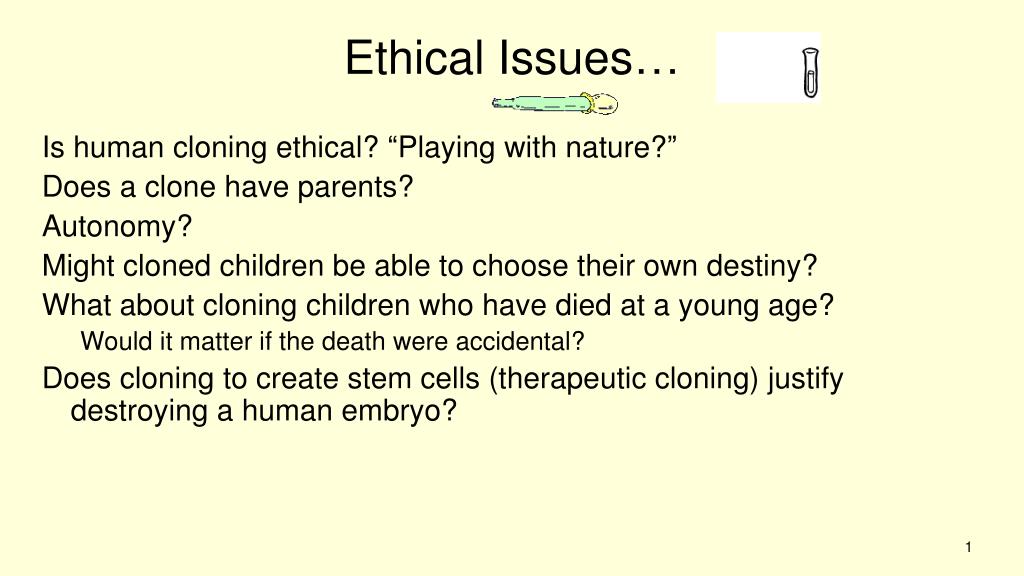 Ethical Issues…

Is human cloning ethical? “Playing with nature?”

Does a clone have parents?

Autonomy?

Might cloned children be able to choose their own destiny?

What about cloning children who have died at a young age?

Would it matter if the death were accidental?

Does cloning to create stem cells (therapeutic cloning) justify destroying a human embryo?

1